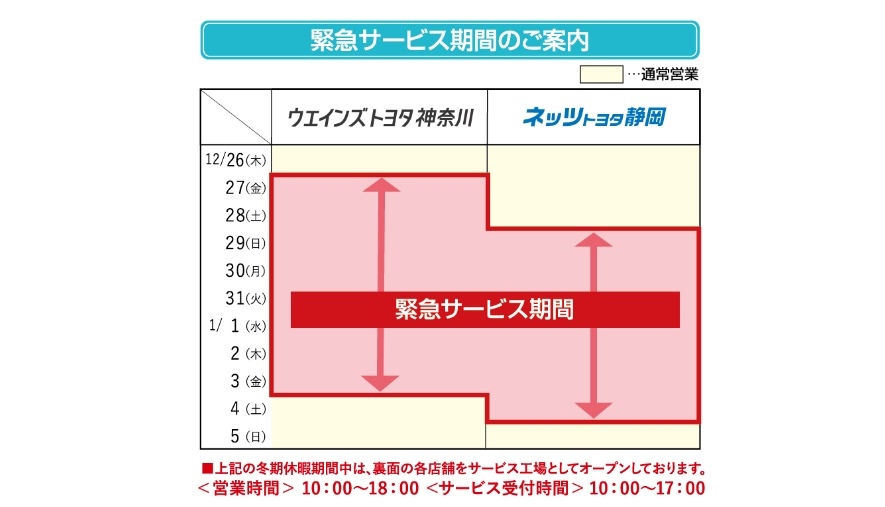 緊急サービス期間のご案内

…通常営業

| | ウエインズトヨタ神奈川 | ネッツトヨタ静岡 |
|---|---|---|
| 12/26(木) | | |
| 27(金) | | |
| 28(土) | | |
| 29(日) | | |
| 30(月) | | |
| 31(火) | | |
| 1/ 1(水) | | |
| 2(木) | | |
| 3(金) | | |
| 4(土) | | |
| 5(日) | | |

緊急サービス期間

■上記の冬期休暇期間中は、裏面の各店舗をサービス工場としてオープンしております。
<営業時間> 10：00～18：00 <サービス受付時間> 10：00～17：00